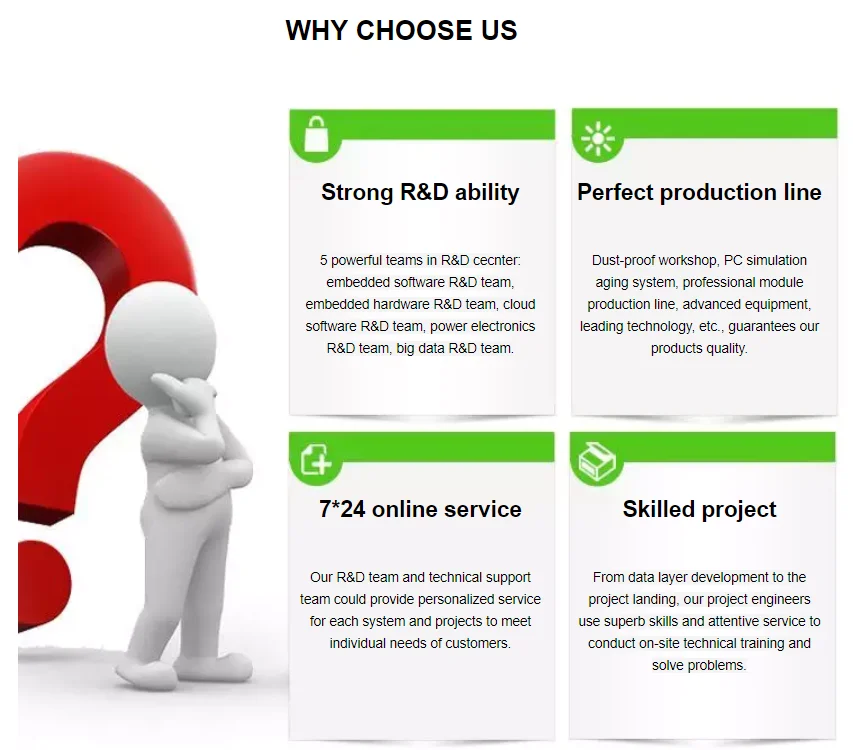 WHY CHOOSE US

Strong R&D ability

5 powerful teams in R&D cecnter: embedded software R&D team, embedded hardware R&D team, cloud software R&D team, power electronics R&D team, big data R&D team.

Perfect production line

Dust-proof workshop, PC simulation aging system, professional module production line, advanced equipment, leading technology, etc., guarantees our products quality.

7*24 online service

Our R&D team and technical support team could provide personalized service for each system and projects to meet individual needs of customers.

Skilled project

From data layer development to the project landing, our project engineers use superb skills and attentive service to conduct on-site technical training and solve problems.